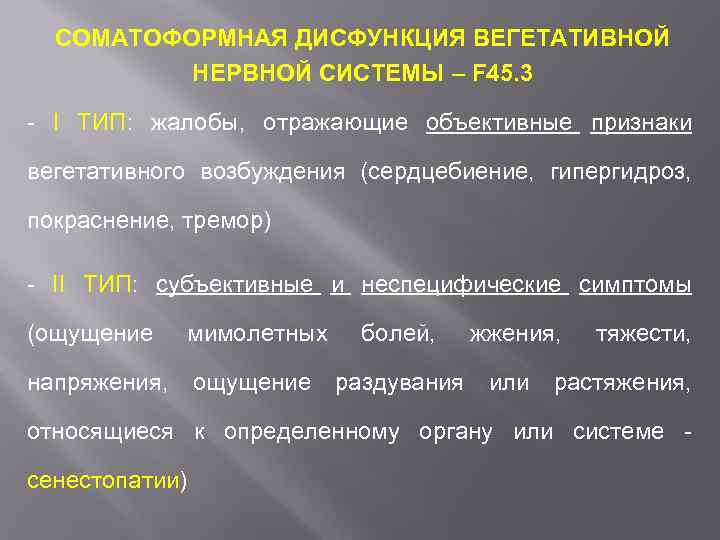 СОМАТОФОРМНАЯ ДИСФУНКЦИЯ ВЕГЕТАТИВНОЙ НЕРВНОЙ СИСТЕМЫ – F45.3

- I ТИП: жалобы, отражающие объективные признаки вегетативного возбуждения (сердцебиение, гипергидроз, покраснение, тремор)

- II ТИП: субъективные и неспецифические симптомы (ощущение мимолетных болей, жжения, тяжести, напряжения, ощущение раздувания или растяжения, относящиеся к определенному органу или системе - сенестопатии)